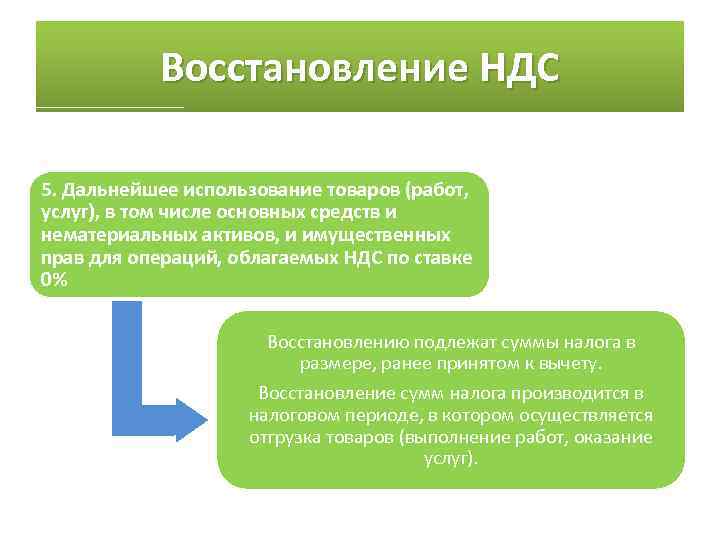 Восстановление НДС

5. Дальнейшее использование товаров (работ, услуг), в том числе основных средств и нематериальных активов, и имущественных прав для операций, облагаемых НДС по ставке 0%

Восстановлению подлежат суммы налога в размере, ранее принятом к вычету.

Восстановление сумм налога производится в налоговом периоде, в котором осуществляется отгрузка товаров (выполнение работ, оказание услуг).